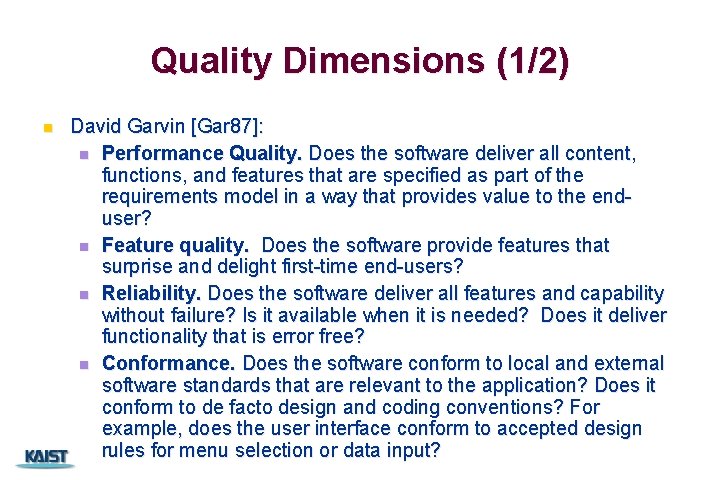 Quality Dimensions (1/2)

David Garvin [Gar87]:

Performance Quality. Does the software deliver all content, functions, and features that are specified as part of the requirements model in a way that provides value to the end-user?

Feature quality. Does the software provide features that surprise and delight first-time end-users?

Reliability. Does the software deliver all features and capability without failure? Is it available when it is needed? Does it deliver functionality that is error free?

Conformance. Does the software conform to local and external software standards that are relevant to the application? Does it conform to de facto design and coding conventions? For example, does the user interface conform to accepted design rules for menu selection or data input?

KAIST